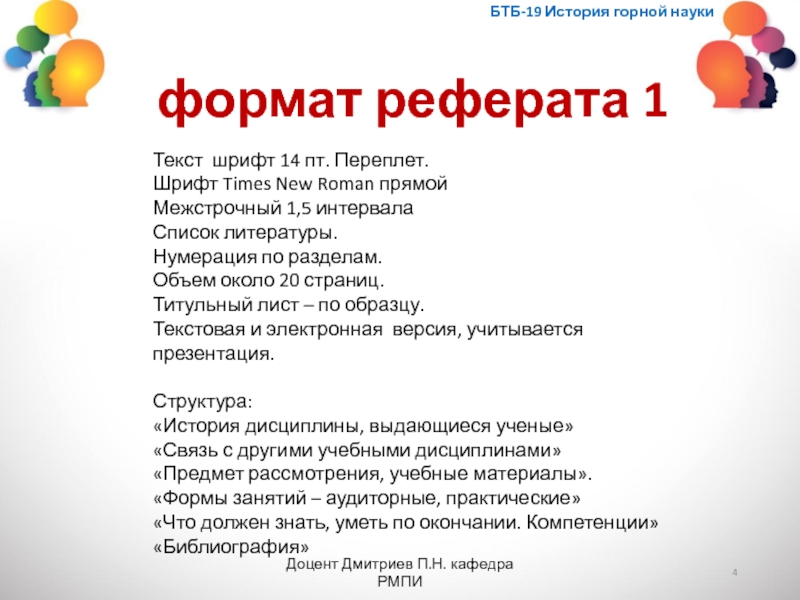 БТБ-19 История горной науки

формат реферата 1

Текст шрифт 14 пт. Переплет.
Шрифт Times New Roman прямой
Межстрочный 1,5 интервала
Список литературы.
Нумерация по разделам.
Объем около 20 страниц.
Титульный лист – по образцу.
Текстовая и электронная версия, учитывается презентация.

Структура:
«История дисциплины, выдающиеся ученые»
«Связь с другими учебными дисциплинами»
«Предмет рассмотрения, учебные материалы».
«Формы занятий – аудиторные, практические»
«Что должен знать, уметь по окончании. Компетенции»
«Библиография»

Доцент Дмитриев П.Н. кафедра РМПИ

4